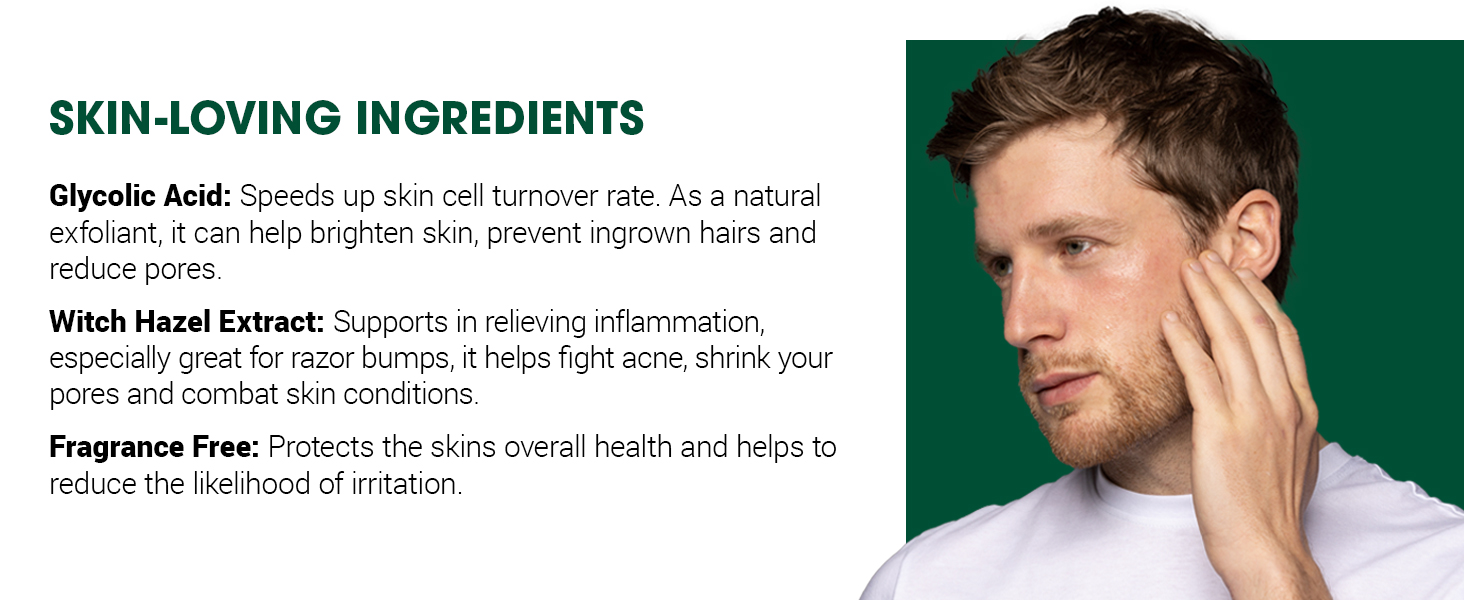 SKIN-LOVING INGREDIENTS

Glycolic Acid: Speeds up skin cell turnover rate. As a natural exfoliant, it can help brighten skin, prevent ingrown hairs and reduce pores.

Witch Hazel Extract: Supports in relieving inflammation, especially great for razor bumps, it helps fight acne, shrink your pores and combat skin conditions.

Fragrance Free: Protects the skins overall health and helps to reduce the likelihood of irritation.